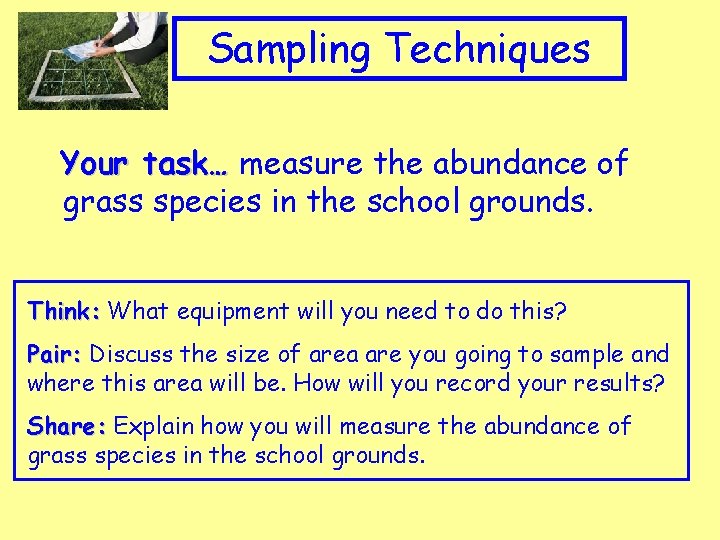 Sampling Techniques

Your task… measure the abundance of grass species in the school grounds.

Think: What equipment will you need to do this?

Pair: Discuss the size of area are you going to sample and where this area will be. How will you record your results?

Share: Explain how you will measure the abundance of grass species in the school grounds.